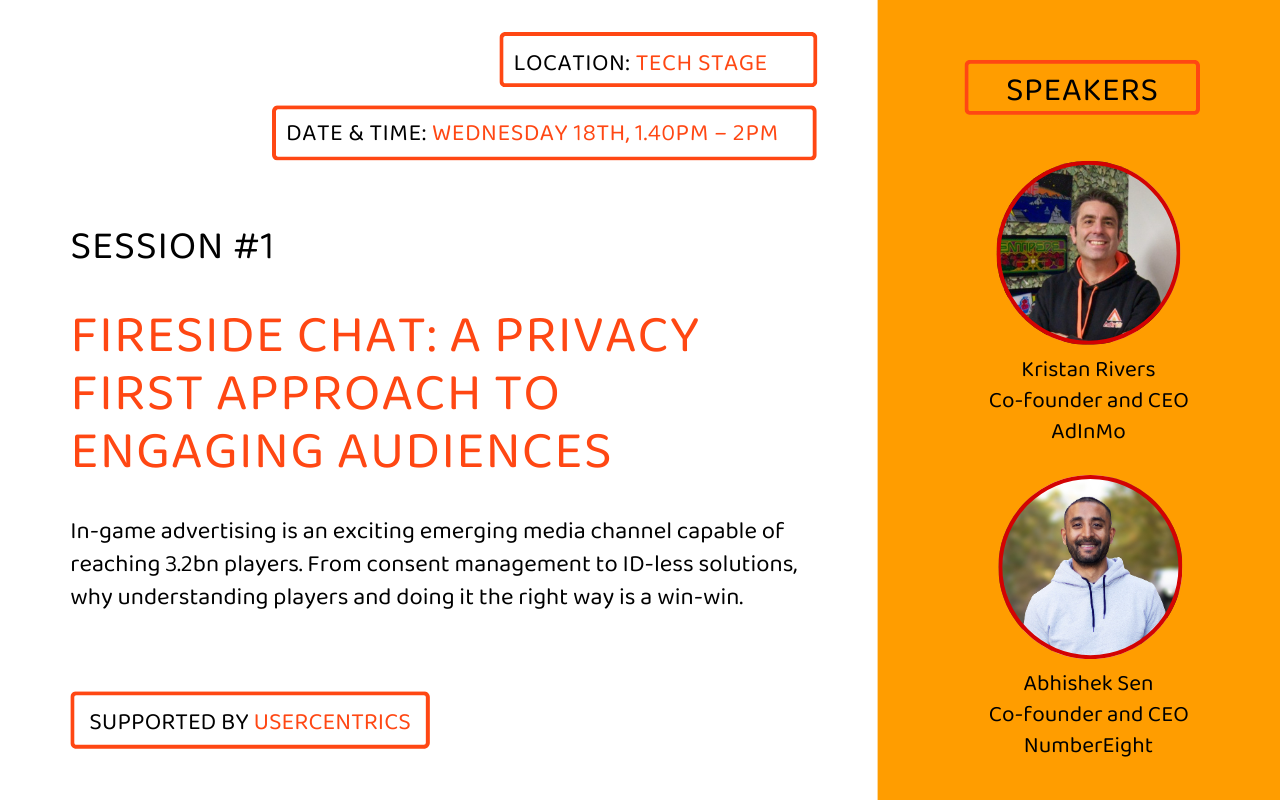 LOCATION: TECH STAGE

DATE & TIME: WEDNESDAY 18TH, 1.40PM – 2PM

SESSION #1

FIRESIDE CHAT: A PRIVACY FIRST APPROACH TO ENGAGING AUDIENCES

In-game advertising is an exciting emerging media channel capable of reaching 3.2bn players. From consent management to ID-less solutions, why understanding players and doing it the right way is a win-win.

SUPPORTED BY USERCENTRICS

SPEAKERS

Kristan Rivers
Co-founder and CEO
AdInMo

Abhishek Sen
Co-founder and CEO
NumberEight